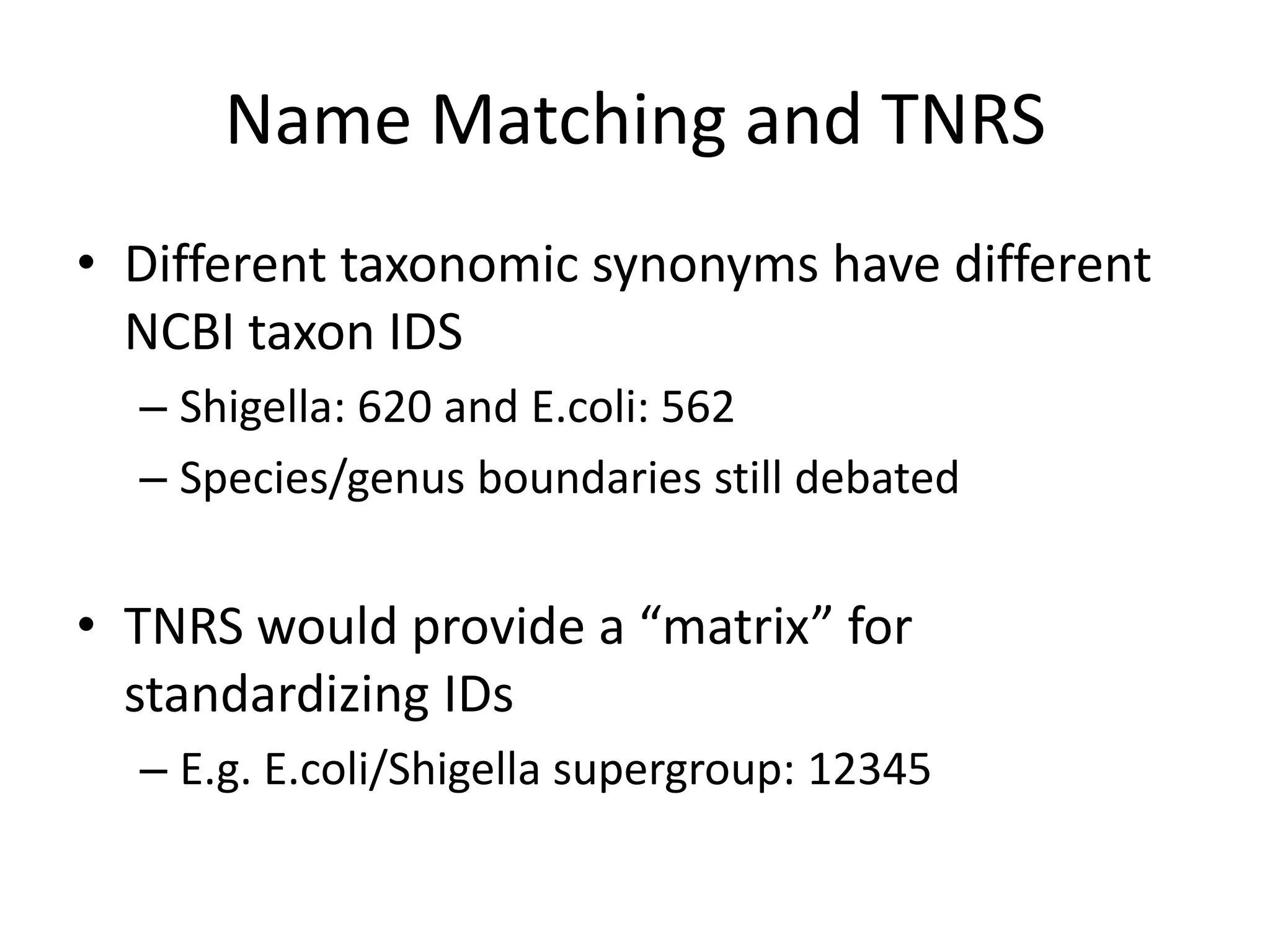 Name Matching and TNRS

• Different taxonomic synonyms have different NCBI taxon IDS
– Shigella: 620 and E.coli: 562
– Species/genus boundaries still debated

• TNRS would provide a “matrix” for standardizing IDs
– E.g. E.coli/Shigella supergroup: 12345